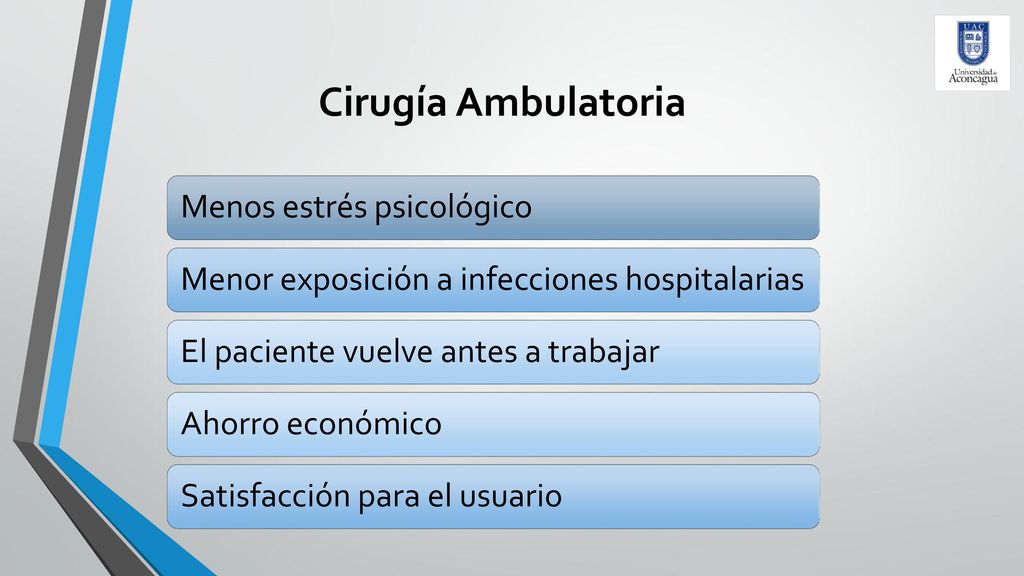 UAC
Universidad de Aconcagua

Cirugía Ambulatoria

Menos estrés psicológico

Menor exposición a infecciones hospitalarias

El paciente vuelve antes a trabajar

Ahorro económico

Satisfacción para el usuario